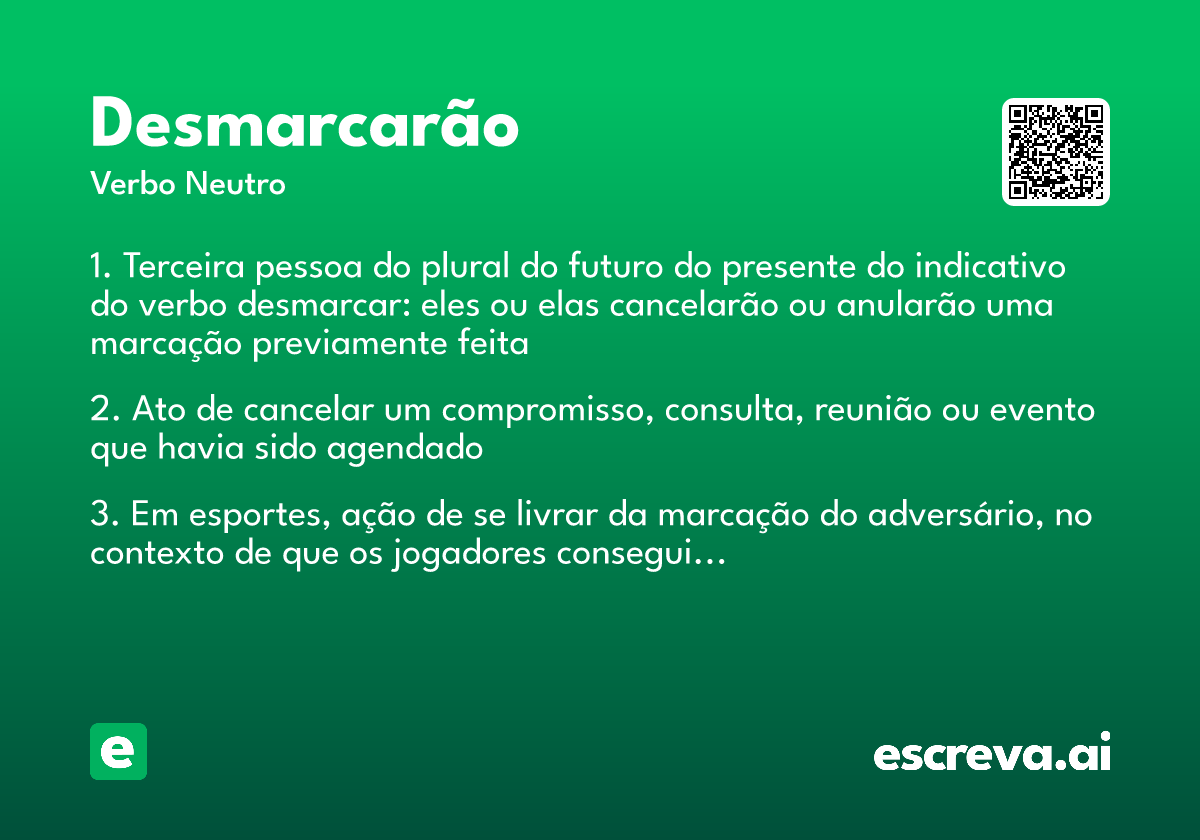 Desmarcarão
Verbo Neutro

1. Terceira pessoa do plural do futuro do presente do indicativo do verbo desmarcar: eles ou elas cancelarão ou anularão uma marcação previamente feita

2. Ato de cancelar um compromisso, consulta, reunião ou evento que havia sido agendado

3. Em esportes, ação de se livrar da marcação do adversário, no contexto de que os jogadores consegui...

e

escreva.ai